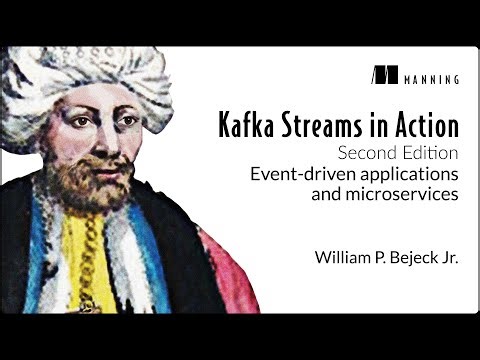 MANNING

Kafka Streams in Action
Second Edition
Event-driven applications and microservices

William P. Bejeck Jr.